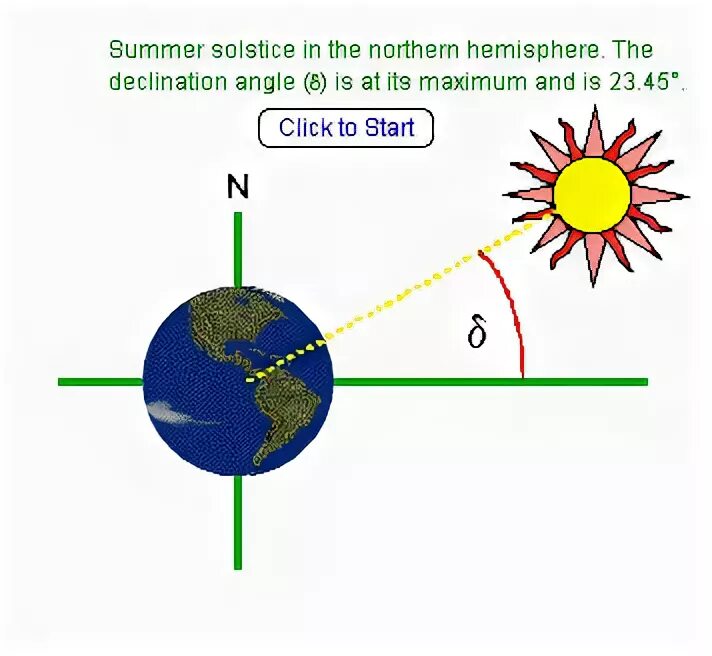 Summer solstice in the northern hemisphere. The declination angle ($\delta$) is at its maximum and is 23.45°.

Click to Start

N

$\delta$